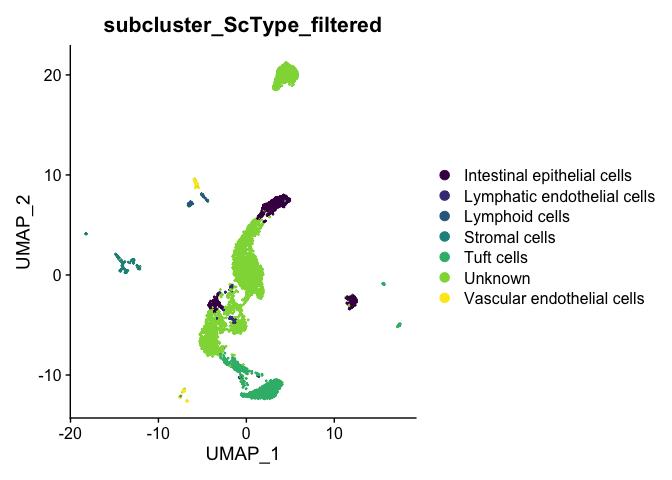 subcluster_ScType_filtered

UMAP_2

20
10
0
-10

-20
-10
0
10

UMAP_1

Intestinal epithelial cells
Lymphatic endothelial cells
Lymphoid cells
Stromal cells
Tuft cells
Unknown
Vascular endothelial cells